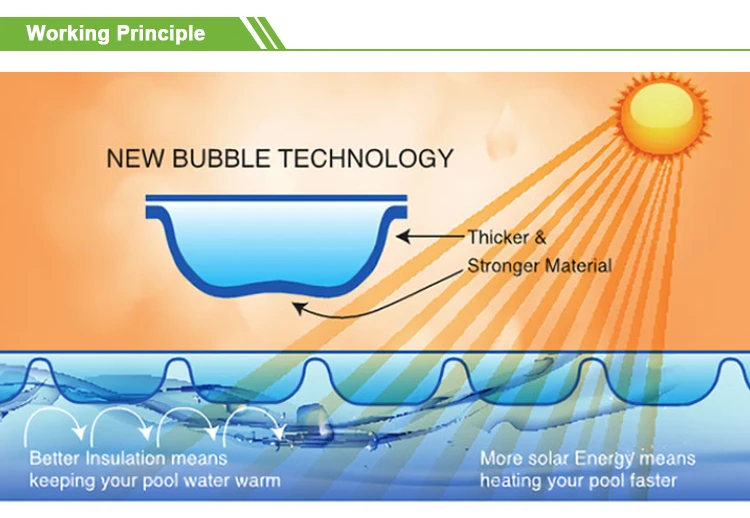 Working Principle

NEW BUBBLE TECHNOLOGY

Thicker & Stronger Material

Better Insulation means keeping your pool water warm

More solar Energy means heating your pool faster